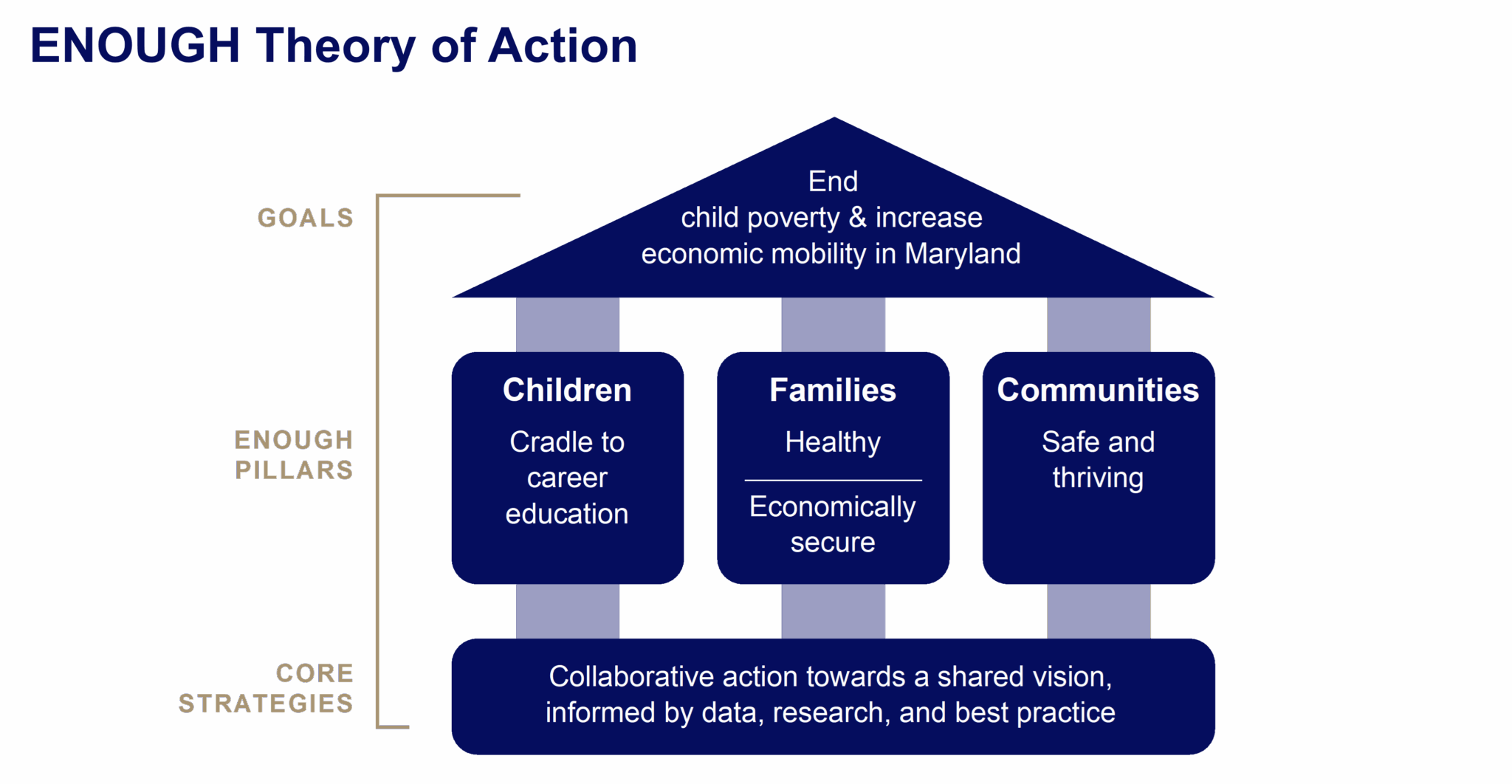 ENOUGH Theory of Action

GOALS

End child poverty & increase economic mobility in Maryland

ENOUGH PILLARS

Children

Cradle to career education

Families

Healthy

Economically secure

Communities

Safe and thriving

CORE STRATEGIES

Collaborative action towards a shared vision, informed by data, research, and best practice